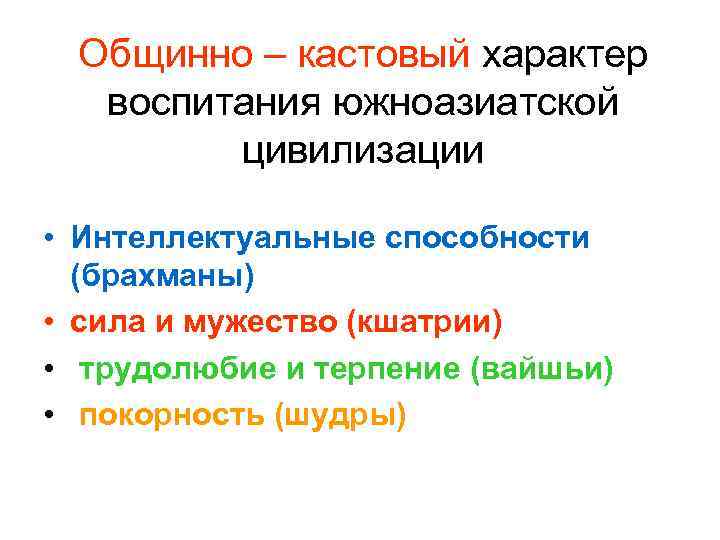 Общинно – кастовый характер воспитания южноазиатской цивилизации

• Интеллектуальные способности (брахманы)
• сила и мужество (кшатрии)
• трудолюбие и терпение (вайшьи)
• покорность (шудры)